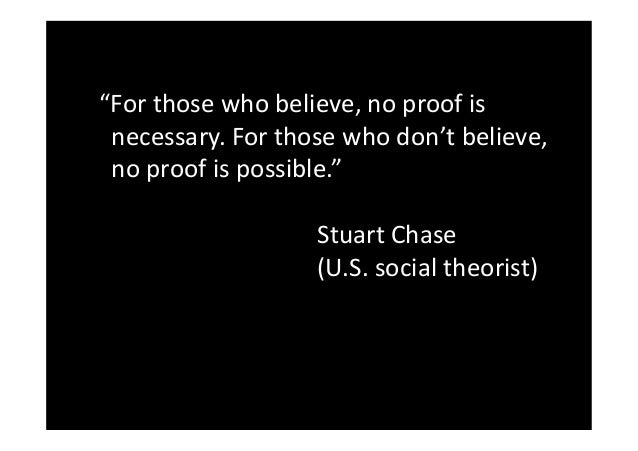 “For those who believe, no proof is necessary. For those who don’t believe, no proof is possible.”

Stuart Chase
(U.S. social theorist)